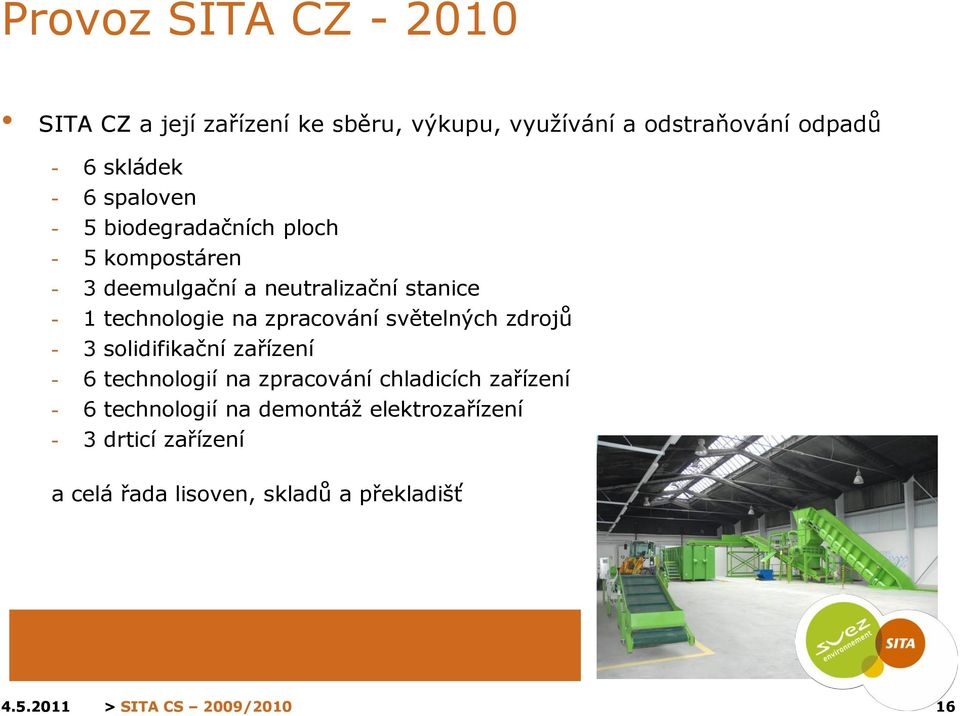 Provoz SITA CZ - 2010

• SITA CZ a její zařízení ke sběru, výkupu, využívání a odstraňování odpadů

- 6 skládek
- 6 spaloven
- 5 biodegradačních ploch
- 5 kompostáren
- 3 deemulgační a neutralizační stanice
- 1 technologie na zpracování světelných zdrojů
- 3 solidifikační zařízení
- 6 technologií na zpracování chladicích zařízení
- 6 technologií na demontáž elektrozařízení
- 3 drticí zařízení

a celá řada lisoven, skladů a překladišť

suez environnement

SITA

4.5.2011 > SITA CS – 2009/2010 16